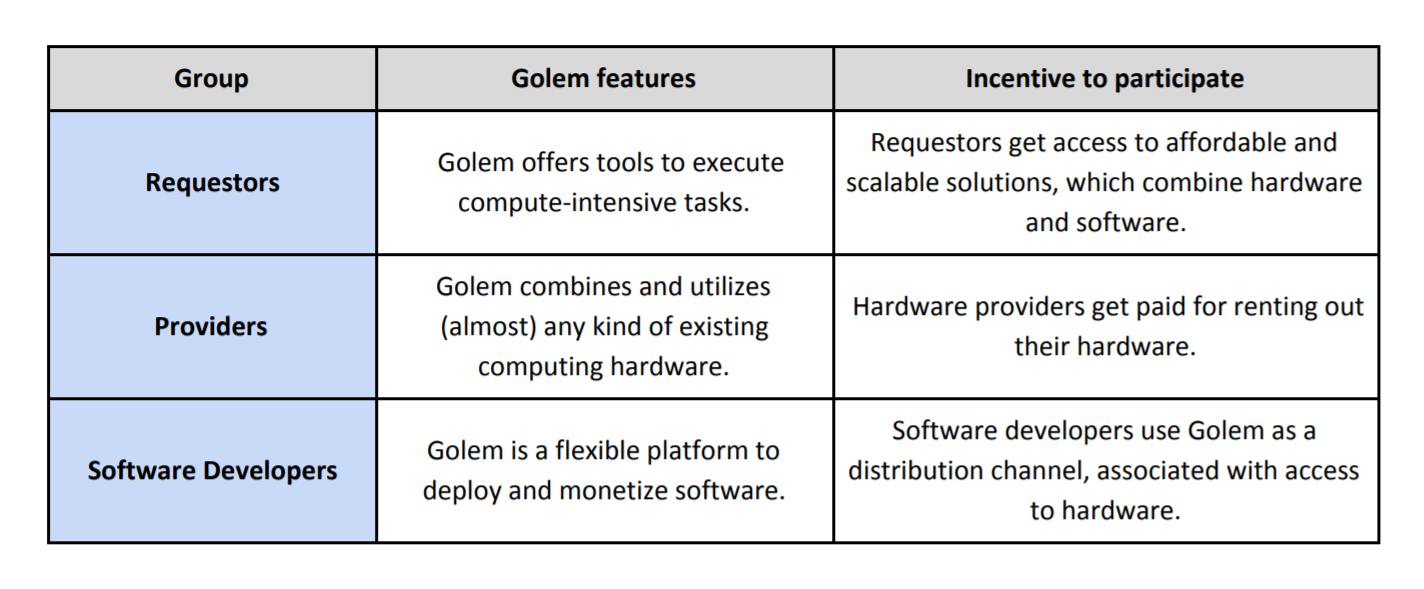 | Group | Golem features | Incentive to participate |
|---|---|---|
| Requestors | Golem offers tools to execute compute-intensive tasks. | Requestors get access to affordable and scalable solutions, which combine hardware and software. |
| Providers | Golem combines and utilizes (almost) any kind of existing computing hardware. | Hardware providers get paid for renting out their hardware. |
| Software Developers | Golem is a flexible platform to deploy and monetize software. | Software developers use Golem as a distribution channel, associated with access to hardware. |